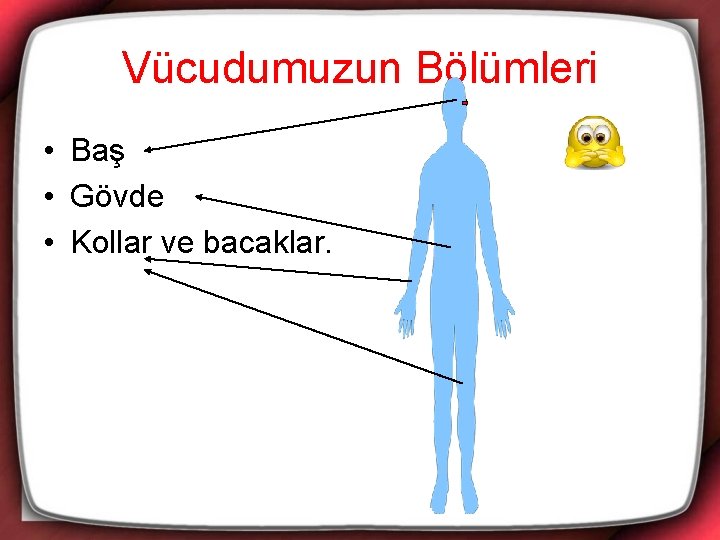 Vücudumuzun Bölümleri

• Baş
• Gövde
• Kollar ve bacaklar.